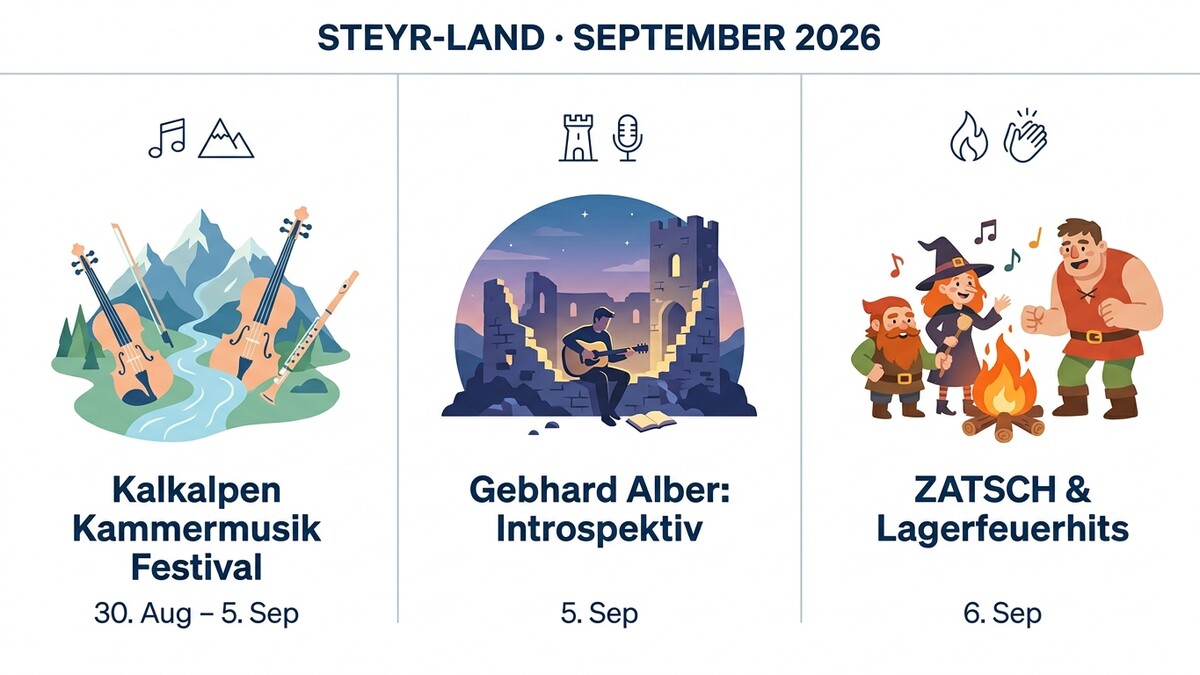 STEYR-LAND · SEPTEMBER 2026

Kalkalpen Kammermusik Festival

30. Aug – 5. Sep

Gebhard Alber: Introspektiv

5. Sep

ZATSCH & Lagerfeuerhits

6. Sep